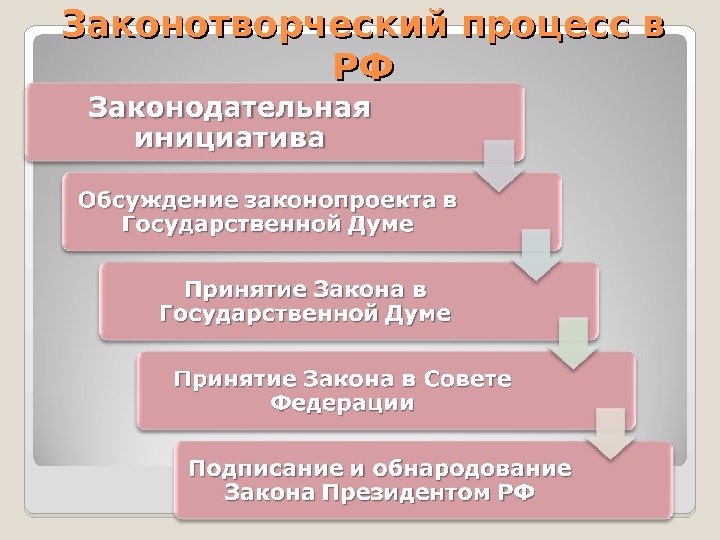 Законотворческий процесс в РФ

Законодательная инициатива

Обсуждение законопроекта в Государственной Думе

Принятие Закона в Государственной Думе

Принятие Закона в Совете Федерации

Подписание и обнародование Закона Президентом РФ